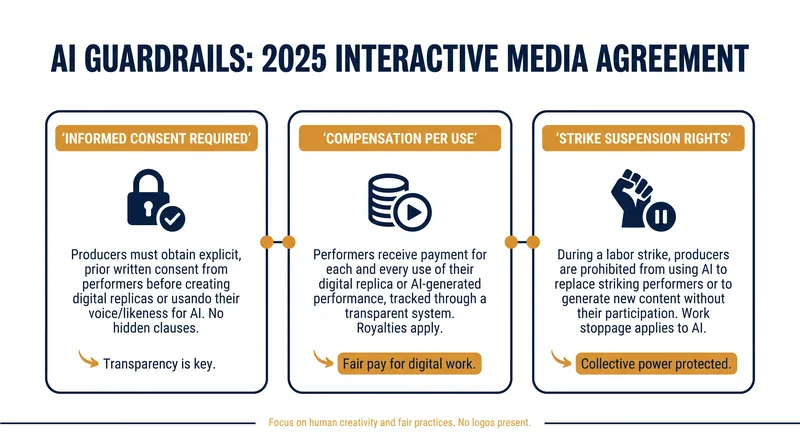 AI GUARDRAILS: 2025 INTERACTIVE MEDIA AGREEMENT

'INFORMED CONSENT REQUIRED'

Producers must obtain explicit, prior written consent from performers before creating digital replicas or usando their voice/likeness for AI. No hidden clauses.

Transparency is key.

'COMPENSATION PER USE'

Performers receive payment for each and every use of their digital replica or AI-generated performance, tracked through a transparent system. Royalties apply.

Fair pay for digital work.

'STRIKE SUSPENSION RIGHTS'

During a labor strike, producers are prohibited from using AI to replace striking performers or to generate new content without their participation. Work stoppage applies to AI.

Collective power protected.

Focus on human creativity and fair practices. No logos present.